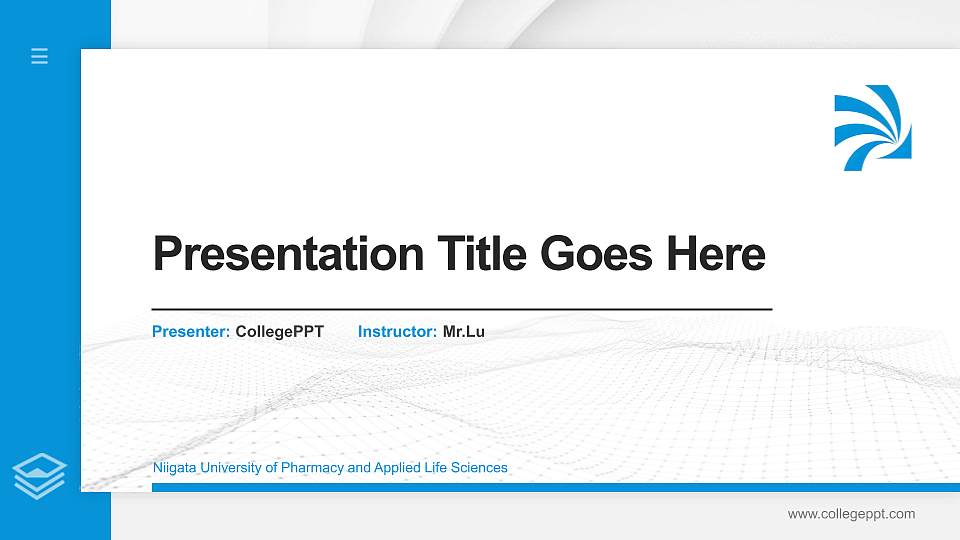 Presentation Title Goes Here

Presenter: CollegePPT Instructor: Mr.Lu

Niigata University of Pharmacy and Applied Life Sciences

www.collegeppt.com